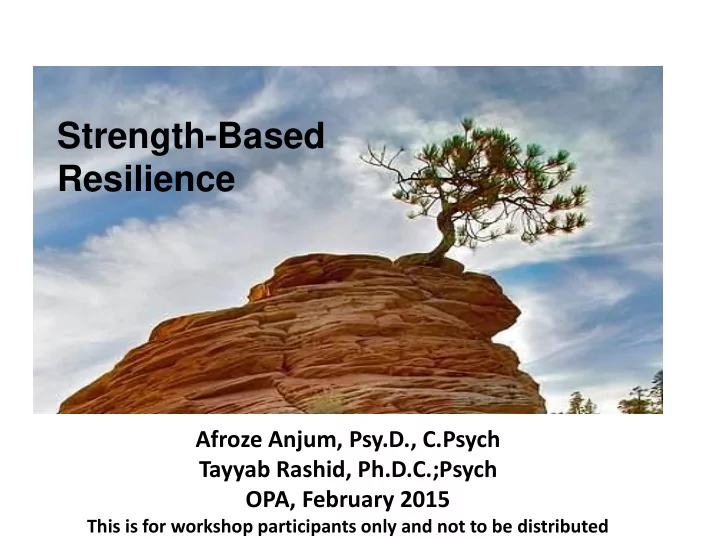 Strength-Based Resilience

Afroze Anjum, Psy.D., C.Psych
Tayyab Rashid, Ph.D.C.;Psych
OPA, February 2015
This is for workshop participants only and not to be distributed